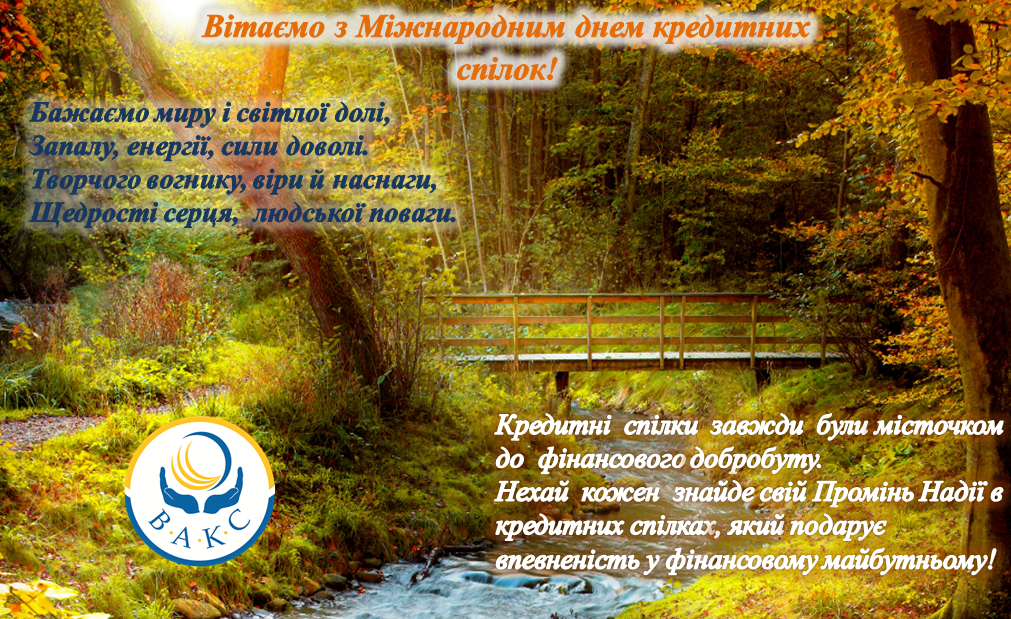 Вітаємо з Міжнародним днем кредитних спілок!

Бажаємо миру і світлої долі,
Запалу, енергії, сили доволі.
Творчого вогнику, віри й наснаги,
Щедрості серця, людської поваги.

В·А·К·С

Кредитні спілки завжди були місточком до фінансового добробуту.
Нехай кожен знайде свій Промінь Надії в кредитних спілках, який подарує впевненість у фінансовому майбутньому!